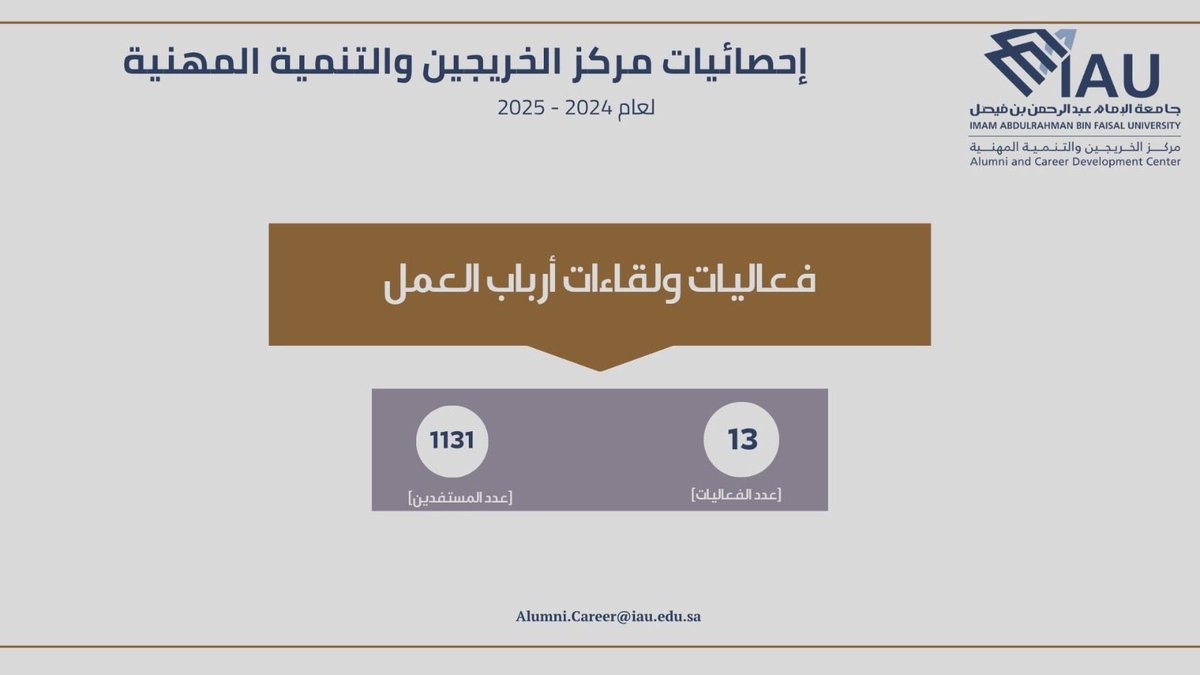 IAU
جامعة الإمام عبدالرحمن بن فيصل
IMAM ABDULRAHMAN BIN FAISAL UNIVERSITY
مركز الخريجين والتنمية المهنية
Alumni and Career Development Center

إحصائيات مركز الخريجين والتنمية المهنية
لعام 2024 - 2025

فعاليات ولقاءات أرباب العمل

13
[عدد الفعاليات]

1131
[عدد المستفدين]

Alumni.Career@iau.edu.sa